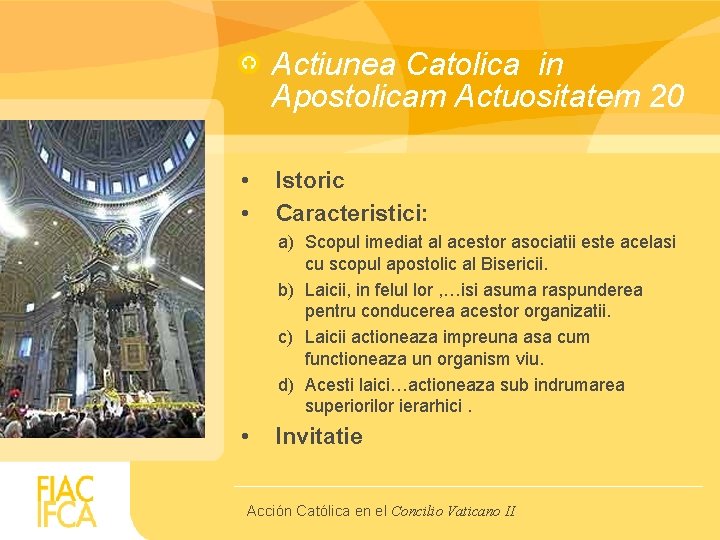 Actiunea Catolica in Apostolicam Actuositatem 20

• Istoric
• Caracteristici:

a) Scopul imediat al acestor asociatii este acelasi cu scopul apostolic al Bisericii.
b) Laicii, in felul lor ,…isi asuma raspunderea pentru conducerea acestor organizatii.
c) Laicii actioneaza impreuna asa cum functioneaza un organism viu.
d) Acesti laici…actioneaza sub indrumarea superiorilor ierarhici .

• Invitatie

FIAC
IFCA

Acción Católica en el Concilio Vaticano II